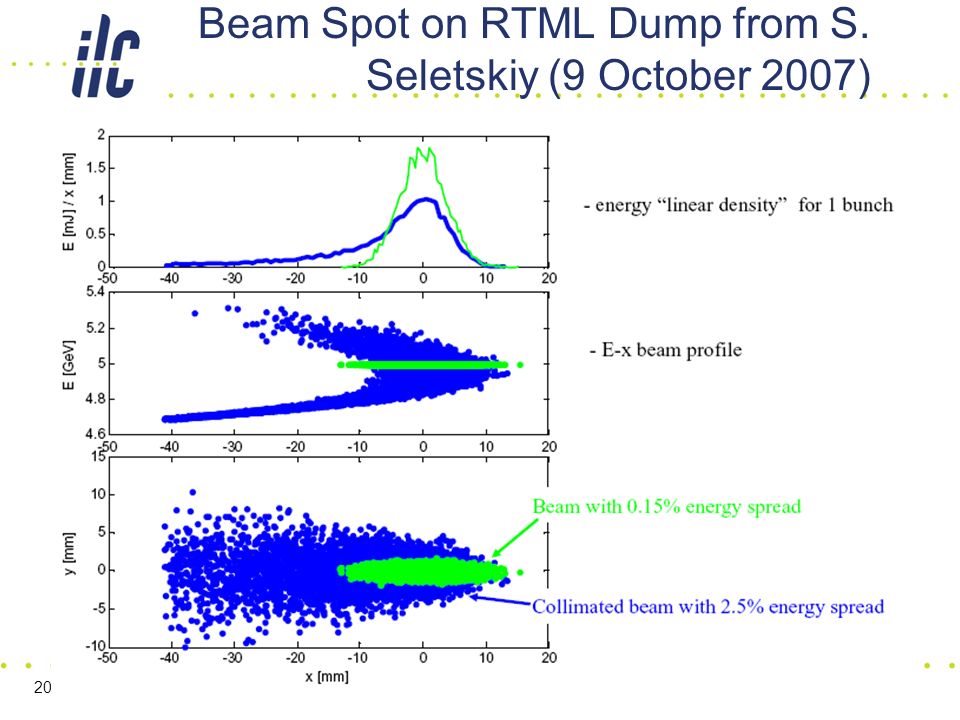 ilc

Beam Spot on RTML Dump from S. Seletskiy (9 October 2007)

E [mJ] / x [mm]

2
1.5
1
0.5
0
-50 -40 -30 -20 -10 0 10 20

- energy "linear density" for 1 bunch

E [GeV]

5.4
5.2
5
4.8
4.6
-50 -40 -30 -20 -10 0 10 20

- E-x beam profile

y [mm]

15
10
5
0
-5
-10
-50 -40 -30 -20 -10 0 10 20

x [mm]

Beam with 0.15% energy spread

Collimated beam with 2.5% energy spread

20